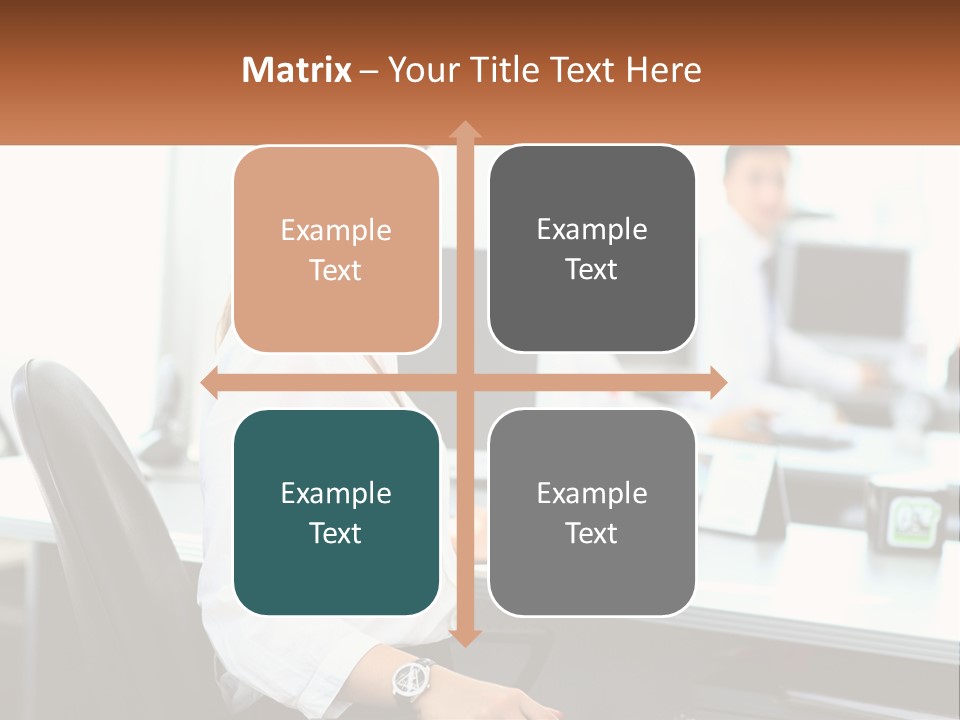 Matrix – Your Title Text Here

Example Text

Example Text

Example Text

Example Text